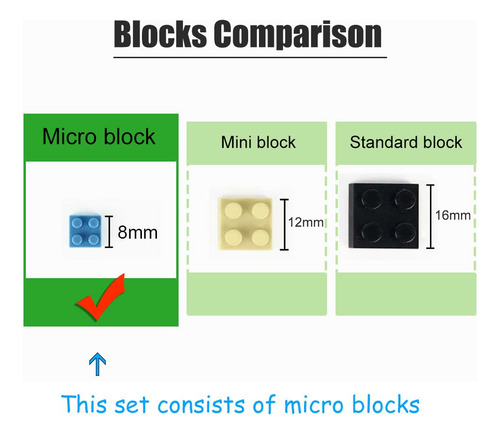 Blocks Comparison

Micro block

8mm

Mini block

12mm

Standard block

16mm

This set consists of micro blocks